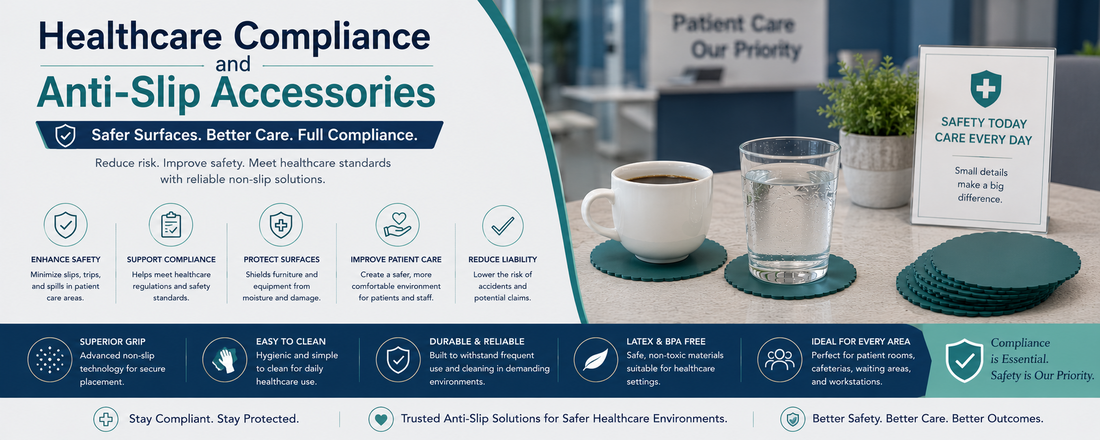 Healthcare Compliance
and
Anti-Slip Accessories

Safer Surfaces. Better Care. Full Compliance.

Reduce risk. Improve safety. Meet healthcare standards with reliable non-slip solutions.

ENHANCE SAFETY
Minimize slips, trips, and spills in patient care areas.

SUPPORT COMPLIANCE
Helps meet healthcare regulations and safety standards.

PROTECT SURFACES
Shields furniture and equipment from moisture and damage.

IMPROVE PATIENT CARE
Create a safer, more comfortable environment for patients and staff.

REDUCE LIABILITY
Lower the risk of accidents and potential claims.

Patient Care
Our Priority

SAFETY TODAY
CARE EVERY DAY

Small details make a big difference.

SUPERIOR GRIP
Advanced non-slip technology for secure placement.

EASY TO CLEAN
Hygienic and simple to clean for daily healthcare use.

DURABLE & RELIABLE
Built to withstand frequent use and cleaning in demanding environments.

LATEX & BPA FREE
Safe, non-toxic materials suitable for healthcare settings.

IDEAL FOR EVERY AREA
Perfect for patient rooms, cafeterias, waiting areas, and workstations.

Compliance is Essential.
Safety is Our Priority.

Stay Compliant. Stay Protected.

Trusted Anti-Slip Solutions for Safer Healthcare Environments.

Better Safety. Better Care. Better Outcomes.